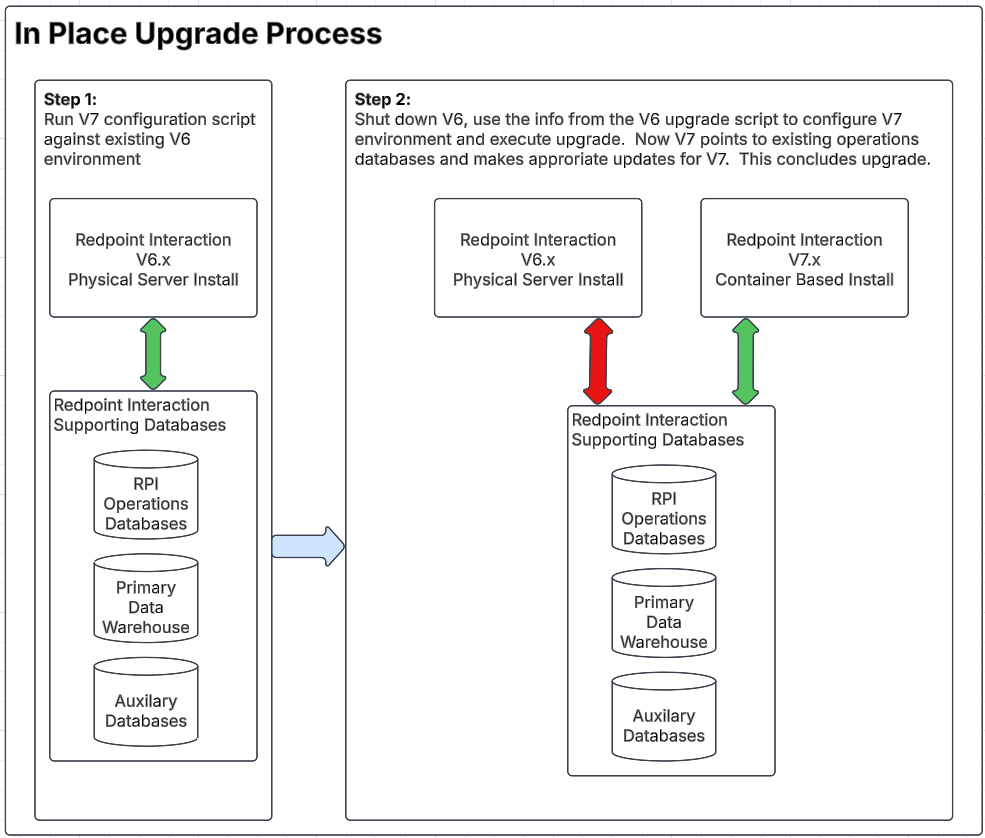 In Place Upgrade Process

Step 1:
Run V7 configuration script against existing V6 environment

Redpoint Interaction
V6.x
Physical Server Install

Redpoint Interaction Supporting Databases

RPI Operations Databases

Primary Data Warehouse

Auxilary Databases

Step 2:
Shut down V6, use the info from the V6 upgrade script to configure V7 environment and execute upgrade. Now V7 points to existing operations databases and makes approriate updates for V7. This concludes upgrade.

Redpoint Interaction
V6.x
Physical Server Install

Redpoint Interaction
V7.x
Container Based Install

Redpoint Interaction Supporting Databases

RPI Operations Databases

Primary Data Warehouse

Auxilary Databases